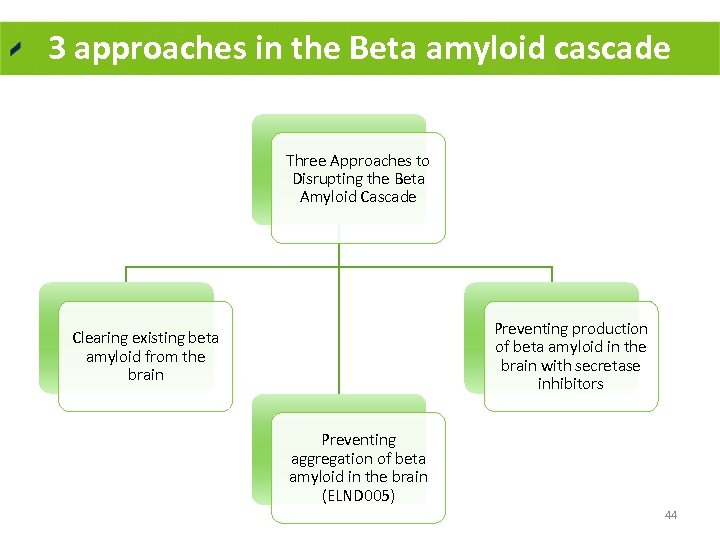 3 approaches in the Beta amyloid cascade

Three Approaches to Disrupting the Beta Amyloid Cascade

Clearing existing beta amyloid from the brain

Preventing aggregation of beta amyloid in the brain (ELND005)

Preventing production of beta amyloid in the brain with secretase inhibitors

44